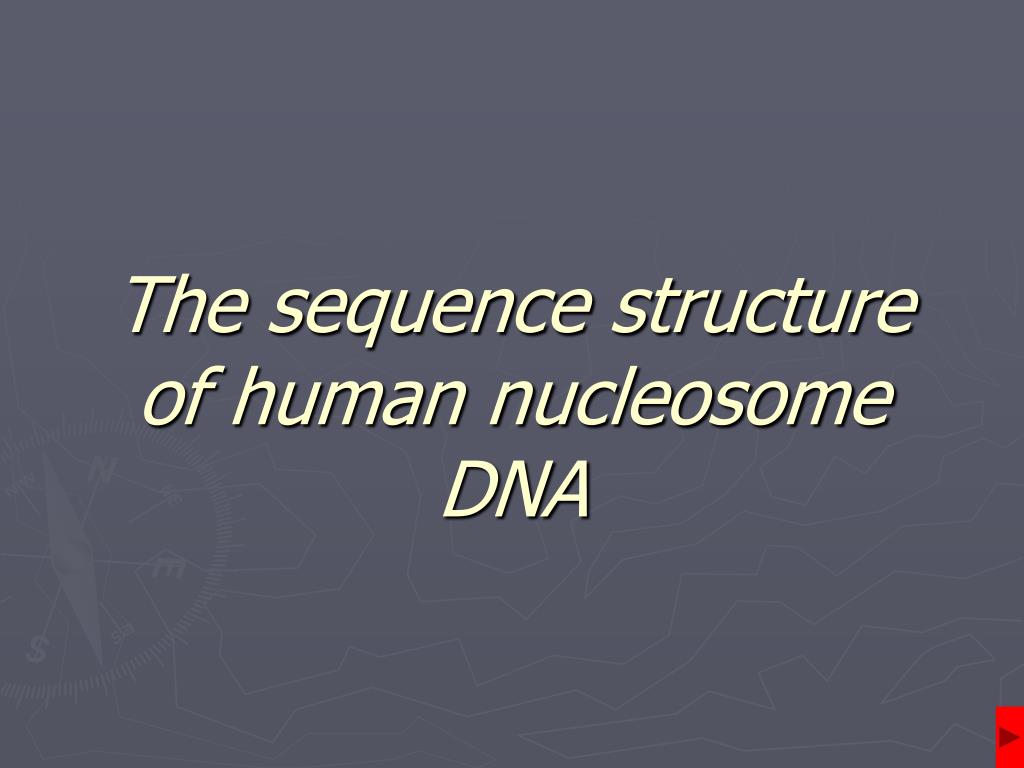 The sequence structure of human nucleosome DNA